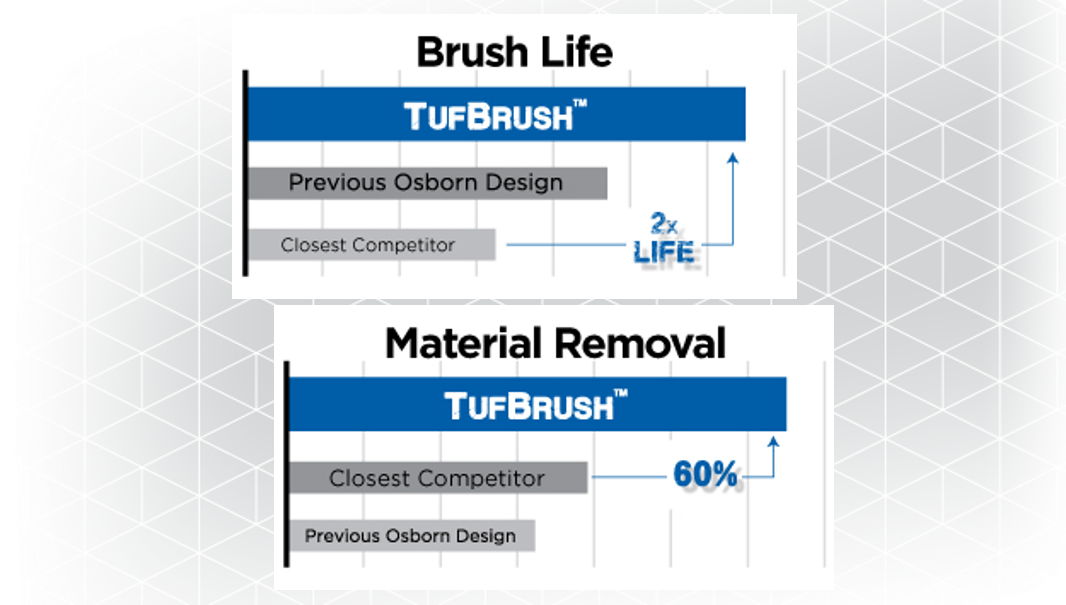 Brush Life

TUFBRUSH™

Previous Osborn Design

Closest Competitor

2x LIFE

Material Removal

TUFBRUSH™

Closest Competitor

60%

Previous Osborn Design